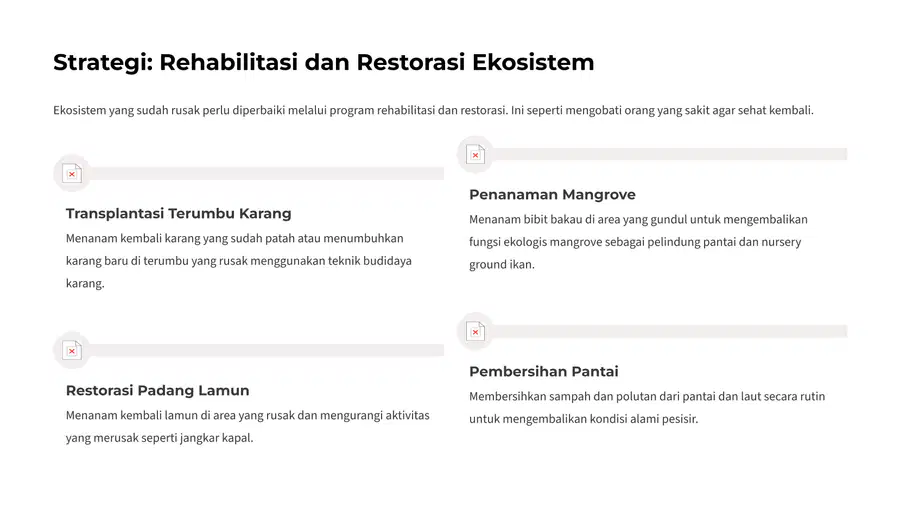 Strategi: Rehabilitasi dan Restorasi Ekosistem

Ekosistem yang sudah rusak perlu diperbaiki melalui program rehabilitasi dan restorasi. Ini seperti mengobati orang yang sakit agar sehat kembali.

Transplantasi Terumbu Karang

Menanam kembali karang yang sudah patah atau menumbuhkan karang baru di terumbu yang rusak menggunakan teknik budidaya karang.

Restorasi Padang Lamun

Menanam kembali lamun di area yang rusak dan mengurangi aktivitas yang merusak seperti jangkar kapal.

Penanaman Mangrove

Menanam bibit bakau di area yang gundul untuk mengembalikan fungsi ekologis mangrove sebagai pelindung pantai dan nursery ground ikan.

Pembersihan Pantai

Membersihkan sampah dan polutan dari pantai dan laut secara rutin untuk mengembalikan kondisi alami pesisir.